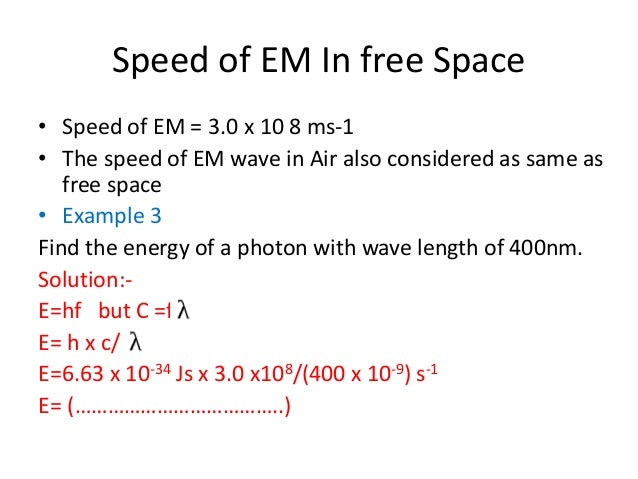 Speed of EM In free Space

• Speed of EM = 3.0 x 10 8 ms-1
• The speed of EM wave in Air also considered as same as free space
• Example 3

Find the energy of a photon with wave length of 400nm.

Solution:-

E=hf but C =f $\lambda$

E= h x c/ $\lambda$

E=6.63 x $10^{-34}$ Js x 3.0 x$10^{8}$/(400 x $10^{-9}$) $s^{-1}$

E= (……………………………….)